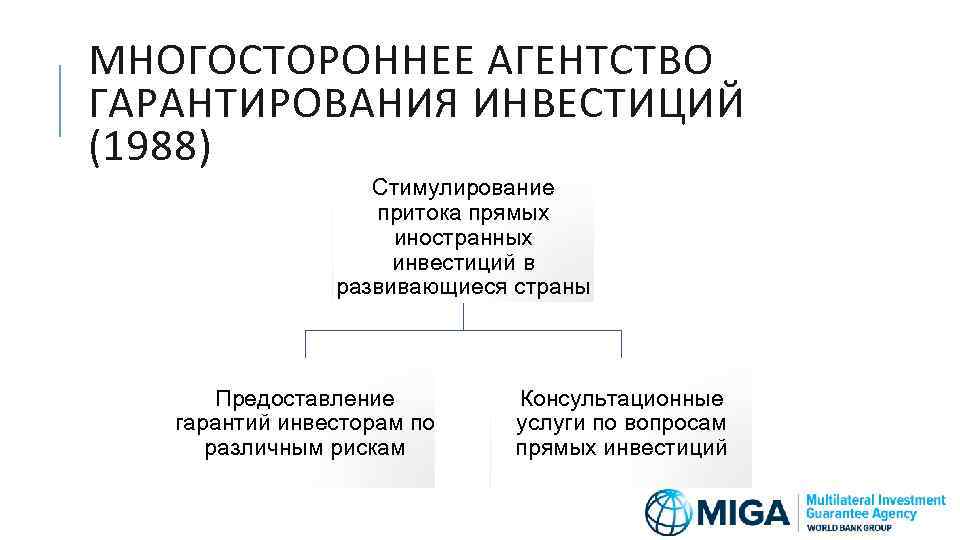 МНОГОСТОРОННЕЕ АГЕНТСТВО ГАРАНТИРОВАНИЯ ИНВЕСТИЦИЙ (1988)

Стимулирование притока прямых иностранных инвестиций в развивающиеся страны

Предоставление гарантий инвесторам по различным рискам

Консультационные услуги по вопросам прямых инвестиций

MIGA Multilateral Investment Guarantee Agency WORLD BANK GROUP